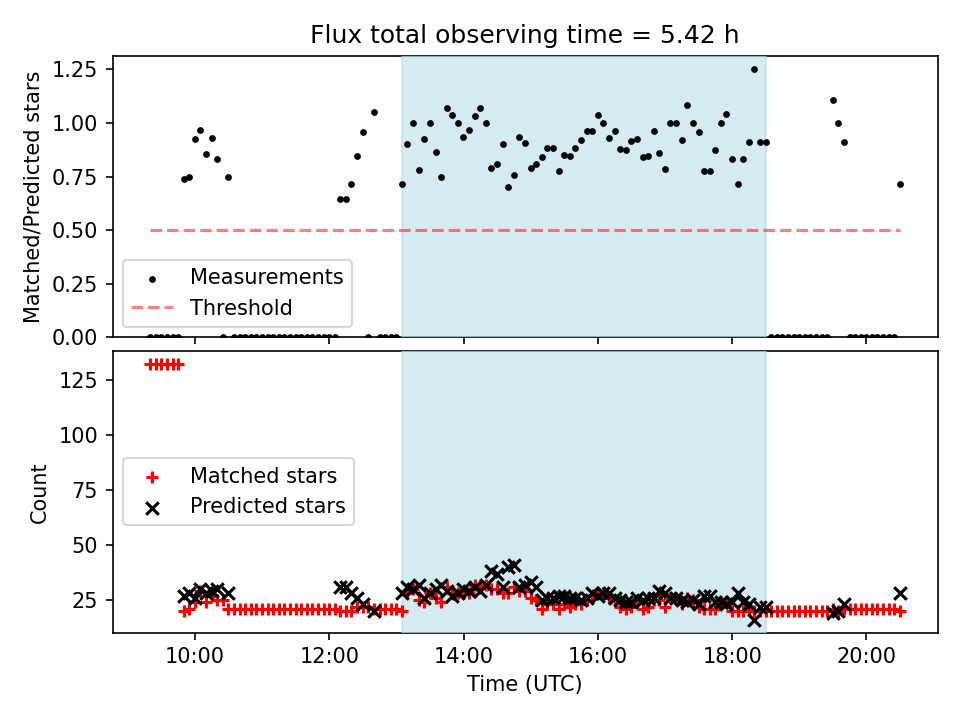 Flux total observing time = 5.42 h

Matched/Predicted stars

1.25
1.00
0.75
0.50
0.25
0.00

Measurements
Threshold

Count

125
100
75
50
25

Matched stars
Predicted stars

10:00
12:00
14:00
16:00
18:00
20:00

Time (UTC)